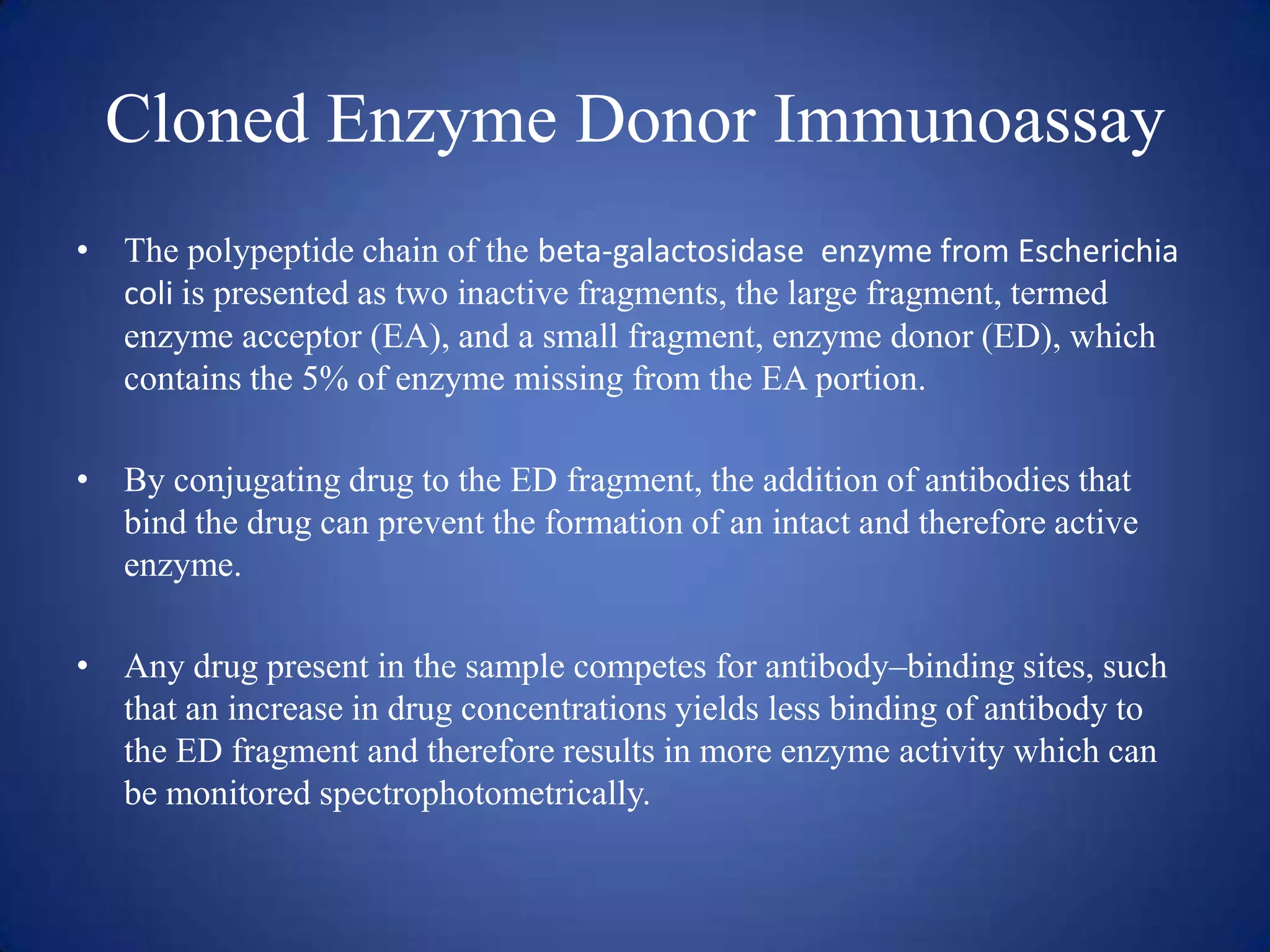 Cloned Enzyme Donor Immunoassay

• The polypeptide chain of the beta-galactosidase  enzyme from Escherichia coli is presented as two inactive fragments, the large fragment, termed enzyme acceptor (EA), and a small fragment, enzyme donor (ED), which contains the 5% of enzyme missing from the EA portion.

• By conjugating drug to the ED fragment, the addition of antibodies that bind the drug can prevent the formation of an intact and therefore active enzyme.

• Any drug present in the sample competes for antibody–binding sites, such that an increase in drug concentrations yields less binding of antibody to the ED fragment and therefore results in more enzyme activity which can be monitored spectrophotometrically.